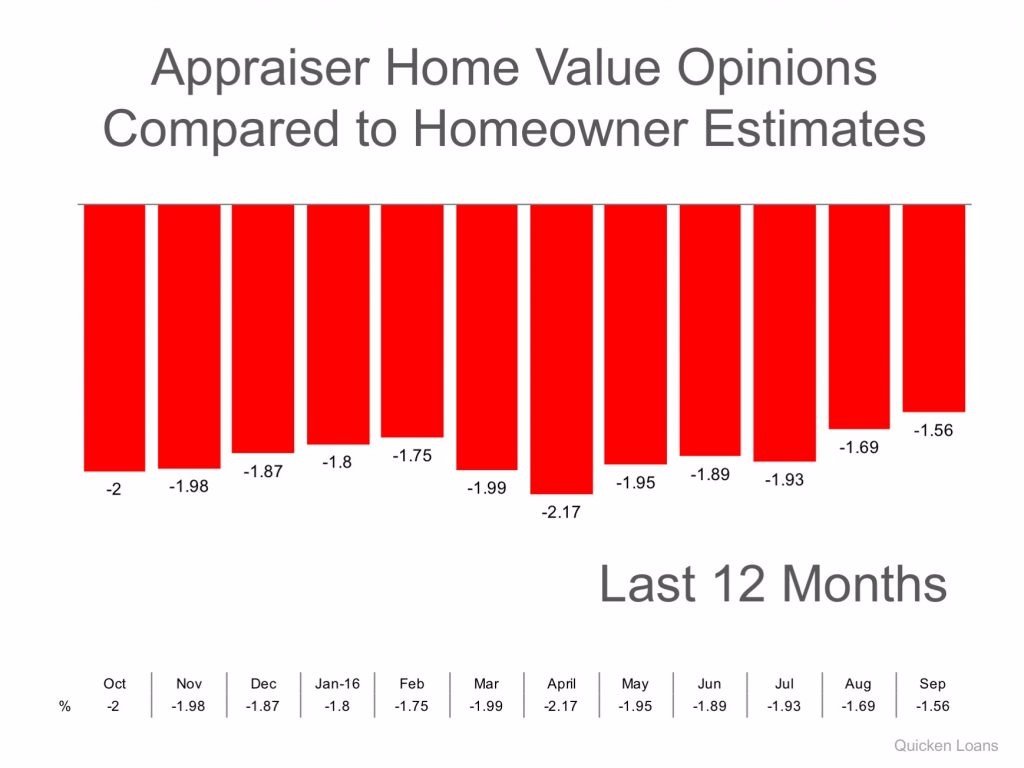 Appraiser Home Value Opinions Compared to Homeowner Estimates

-2
-1.98
-1.87
-1.8
-1.75
-1.99
-2.17
-1.95
-1.89
-1.93
-1.69
-1.56

Last 12 Months

| | Oct | Nov | Dec | Jan-16 | Feb | Mar | April | May | Jun | Jul | Aug | Sep |
|---|---|---|---|---|---|---|---|---|---|---|---|---|
| % | -2 | -1.98 | -1.87 | -1.8 | -1.75 | -1.99 | -2.17 | -1.95 | -1.89 | -1.93 | -1.69 | -1.56 |

Quicken Loans